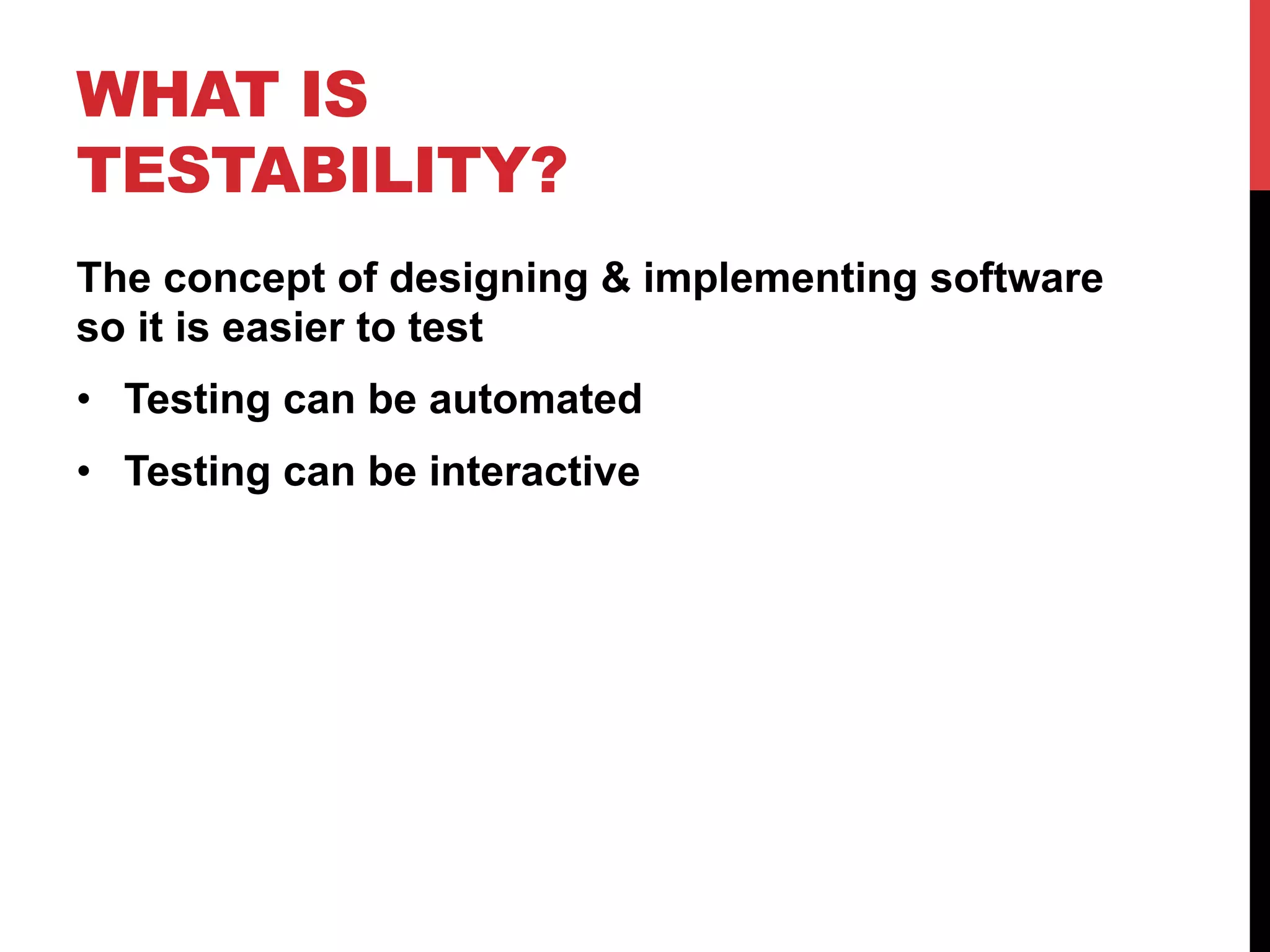 WHAT IS TESTABILITY?

The concept of designing & implementing software so it is easier to test

• Testing can be automated
• Testing can be interactive